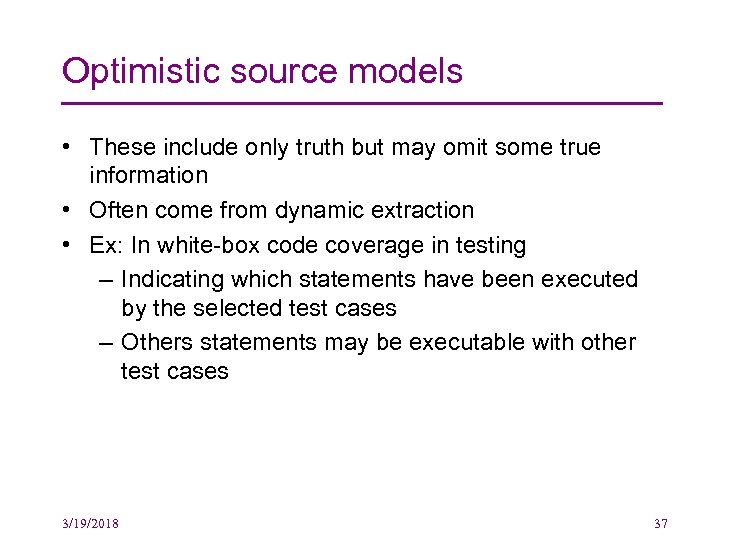 Optimistic source models

• These include only truth but may omit some true information
• Often come from dynamic extraction
• Ex: In white-box code coverage in testing
– Indicating which statements have been executed by the selected test cases
– Others statements may be executable with other test cases

3/19/2018

37